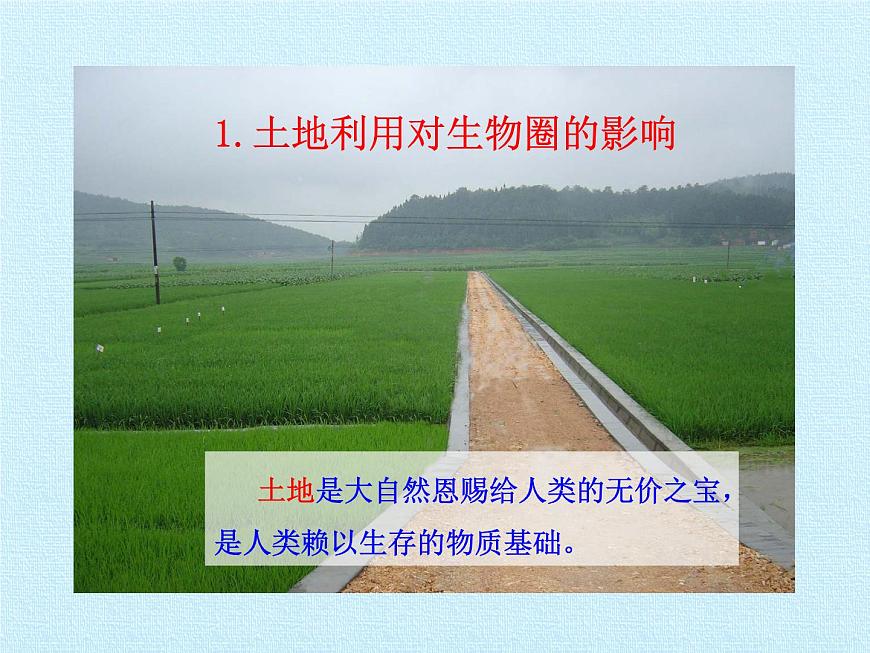 1. 土地利用对生物圈的影响

土地是大自然恩赐给人类的无价之宝，是人类赖以生存的物质基础。